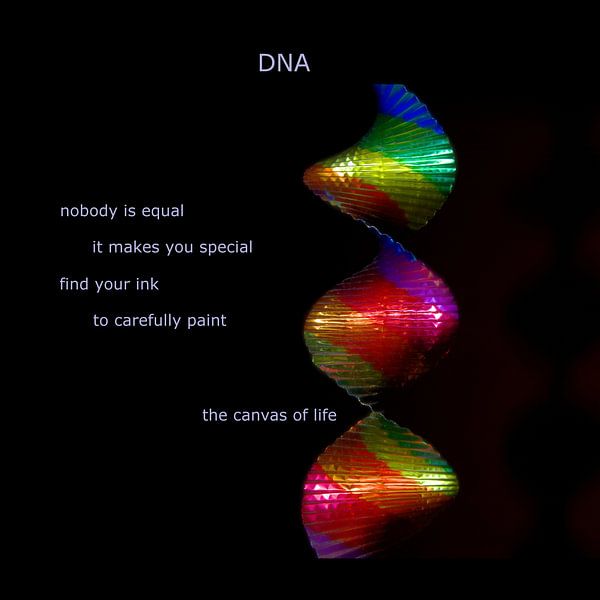 DNA

nobody is equal

it makes you special

find your ink

to carefully paint

the canvas of life